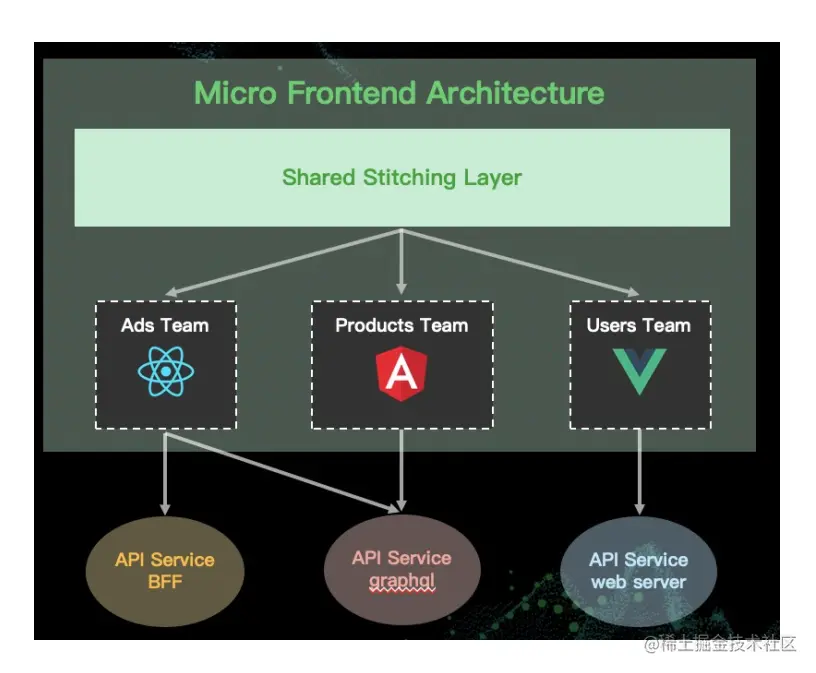 Micro Frontend Architecture

Shared Stitching Layer

Ads Team

Products Team

Users Team

API Service BFF

API Service graphql

API Service web server

@稀土掘金技术社区